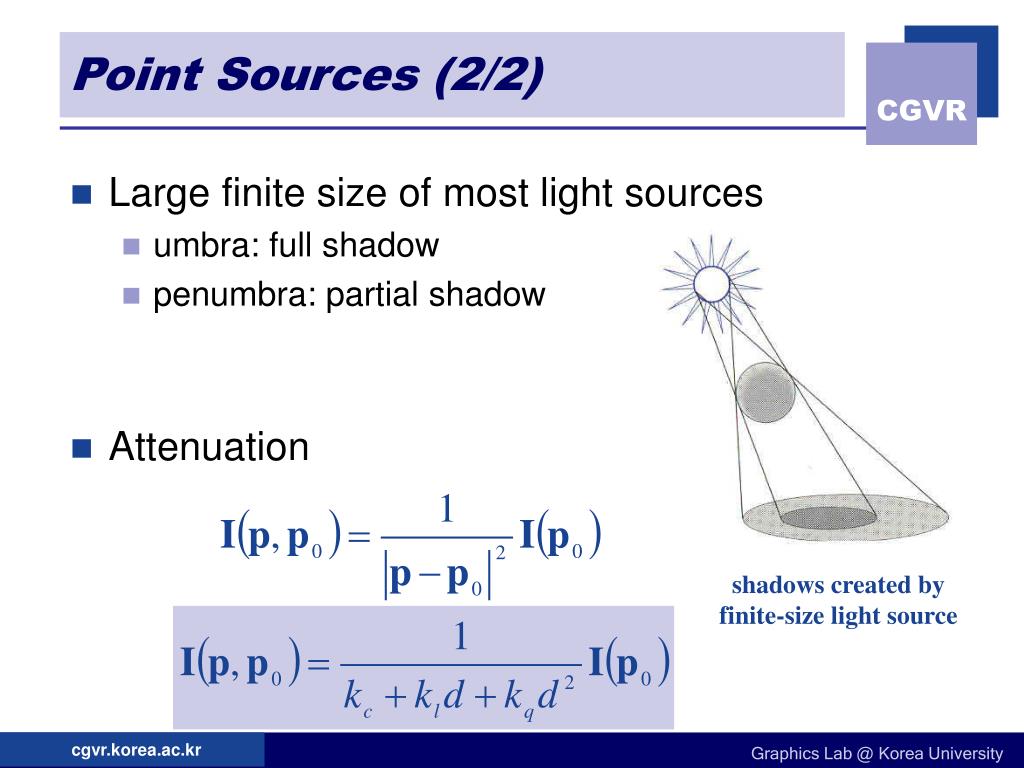 Point Sources (2/2)

CGVR

Large finite size of most light sources

umbra: full shadow

penumbra: partial shadow

Attenuation

$\mathbf{I}(\mathbf{p}, \mathbf{p}_0) = \frac{1}{|\mathbf{p} - \mathbf{p}_0|^2} \mathbf{I}(\mathbf{p}_0)$

$\mathbf{I}(\mathbf{p}, \mathbf{p}_0) = \frac{1}{k_c + k_l d + k_q d^2} \mathbf{I}(\mathbf{p}_0)$

shadows created by finite-size light source

cgvr.korea.ac.kr

Graphics Lab @ Korea University